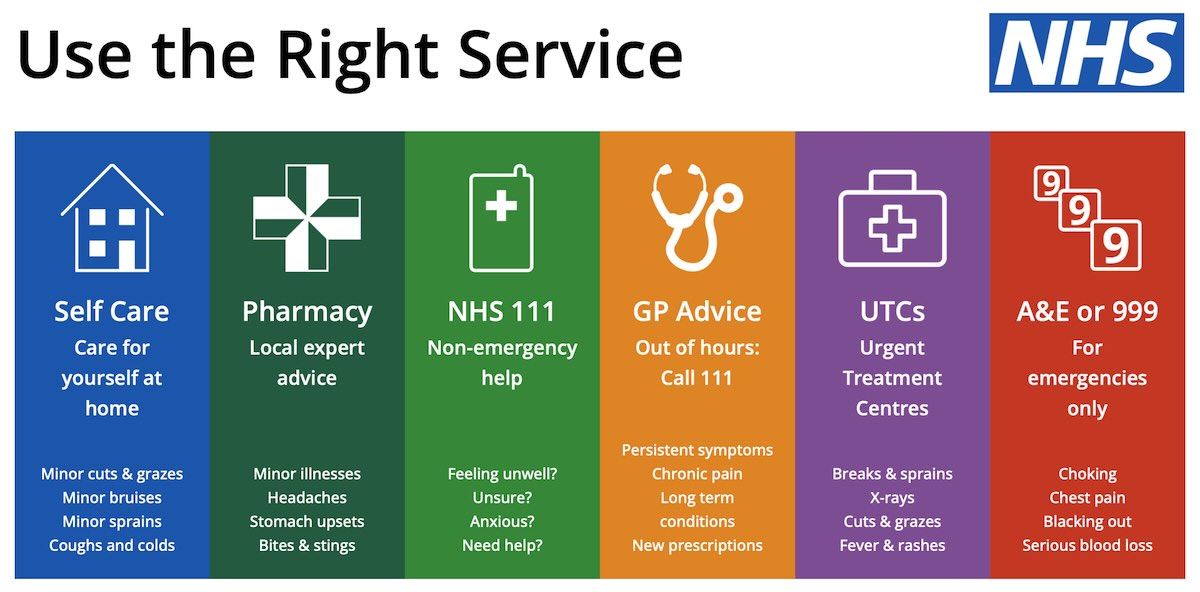 Use the Right Service

NHS

Self Care
Care for yourself at home

Minor cuts & grazes
Minor bruises
Minor sprains
Coughs and colds

Pharmacy
Local expert advice

Minor illnesses
Headaches
Stomach upsets
Bites & stings

NHS 111
Non-emergency help

Feeling unwell?
Unsure?
Anxious?
Need help?

GP Advice
Out of hours: Call 111

Persistent symptoms
Chronic pain
Long term conditions
New prescriptions

UTCs
Urgent Treatment Centres

Breaks & sprains
X-rays
Cuts & grazes
Fever & rashes

9 9 9

A&E or 999
For emergencies only

Choking
Chest pain
Blacking out
Serious blood loss